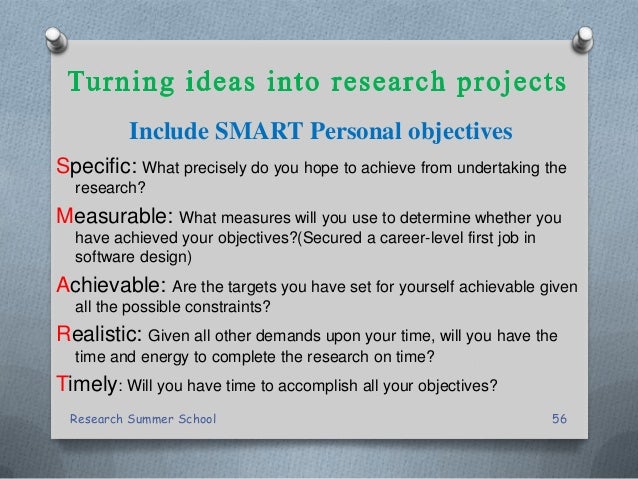 Turning ideas into research projects

Include SMART Personal objectives

Specific: What precisely do you hope to achieve from undertaking the research?

Measurable: What measures will you use to determine whether you have achieved your objectives?(Secured a career-level first job in software design)

Achievable: Are the targets you have set for yourself achievable given all the possible constraints?

Realistic: Given all other demands upon your time, will you have the time and energy to complete the research on time?

Timely: Will you have time to accomplish all your objectives?

Research Summer School

56